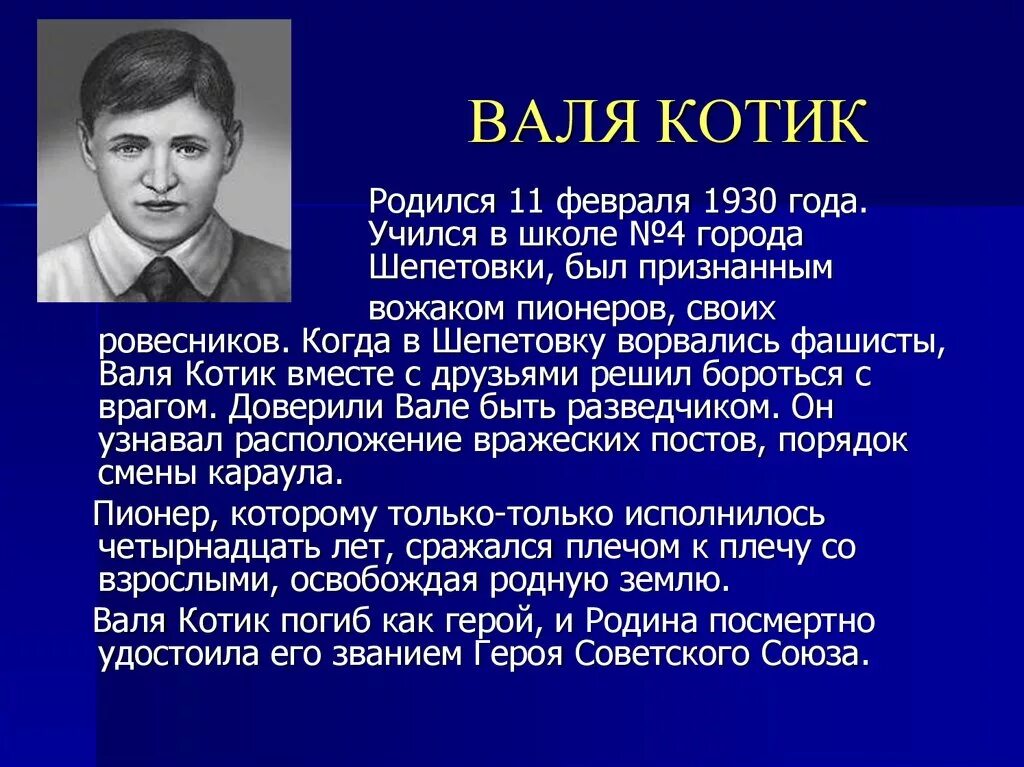 ВАЛЯ КОТИК

Родился 11 февраля 1930 года. Учился в школе №4 города Шепетовки, был признанным вожаком пионеров, своих ровесников. Когда в Шепетовку ворвались фашисты, Валя Котик вместе с друзьями решил бороться с врагом. Доверили Вале быть разведчиком. Он узнавал расположение вражеских постов, порядок смены караула.

Пионер, которому только-только исполнилось четырнадцать лет, сражался плечом к плечу со взрослыми, освобождая родную землю.

Валя Котик погиб как герой, и Родина посмертно удостоила его званием Героя Советского Союза.